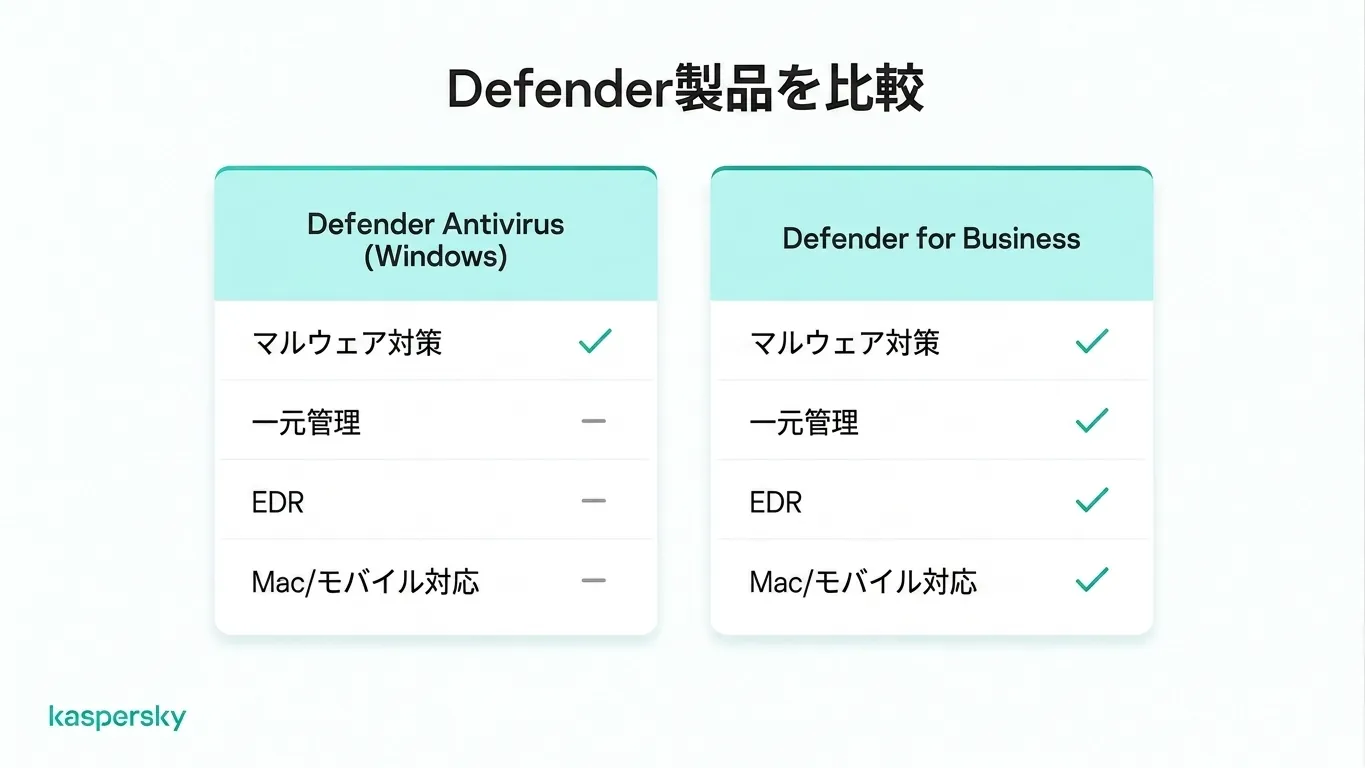 Defender製品を比較

| Defender Antivirus (Windows) | |
|---|---|
| マルウェア対策 | ✓ |
| 一元管理 | – |
| EDR | – |
| Mac/モバイル対応 | – |

| Defender for Business | |
|---|---|
| マルウェア対策 | ✓ |
| 一元管理 | ✓ |
| EDR | ✓ |
| Mac/モバイル対応 | ✓ |

kaspersky